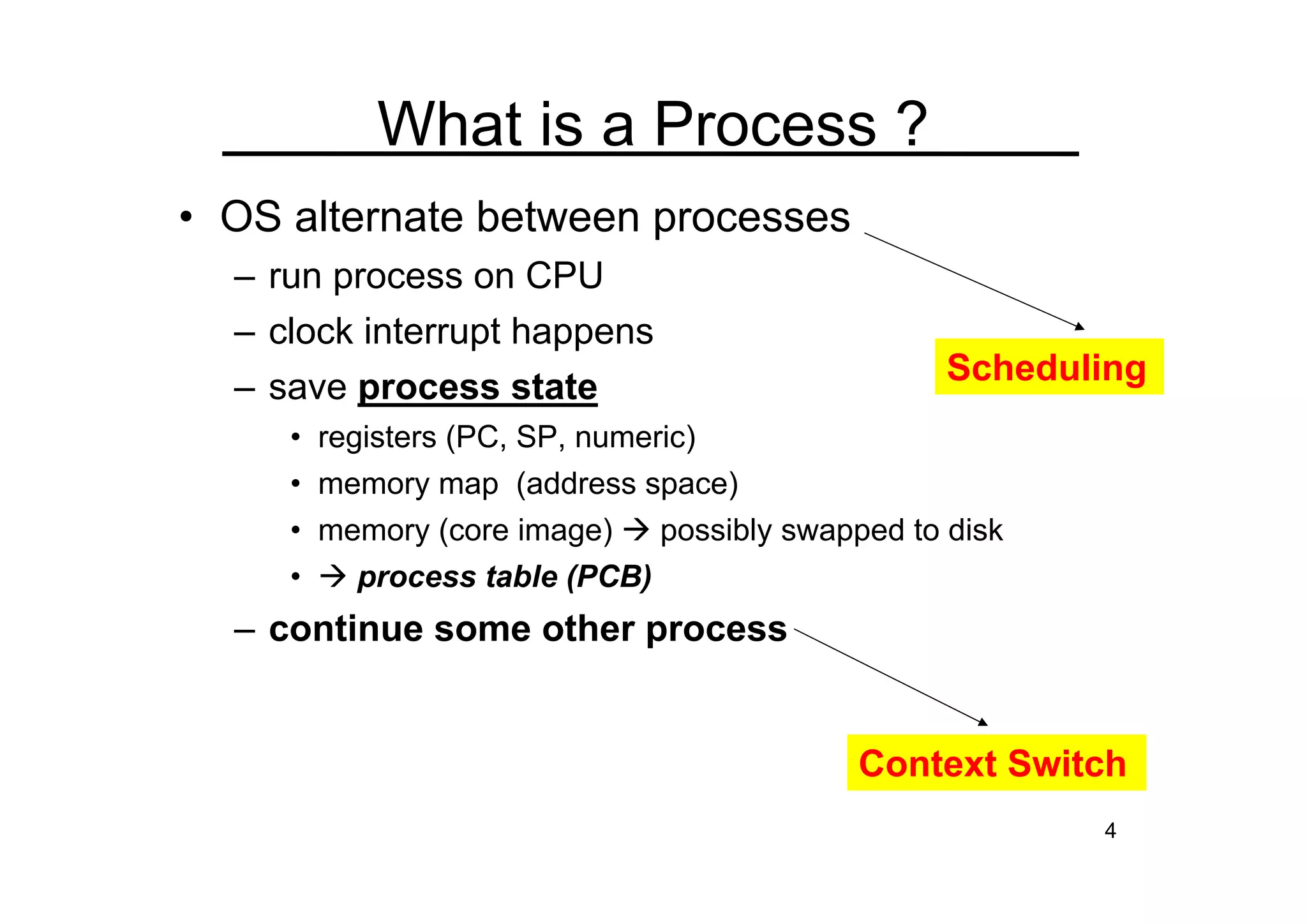 What is a Process ?

• OS alternate between processes

– run process on CPU

– clock interrupt happens

– save process state

• registers (PC, SP, numeric)

• memory map (address space)

• memory (core image) → possibly swapped to disk

• → process table (PCB)

– continue some other process

Scheduling

Context Switch

4